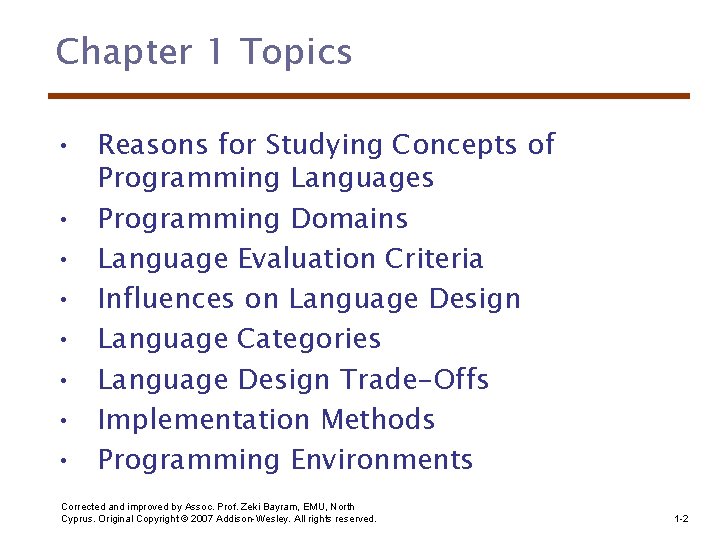 Chapter 1 Topics

• Reasons for Studying Concepts of Programming Languages
• Programming Domains
• Language Evaluation Criteria
• Influences on Language Design
• Language Categories
• Language Design Trade-Offs
• Implementation Methods
• Programming Environments

Corrected and improved by Assoc. Prof. Zeki Bayram, EMU, North Cyprus. Original Copyright © 2007 Addison-Wesley. All rights reserved.

1-2